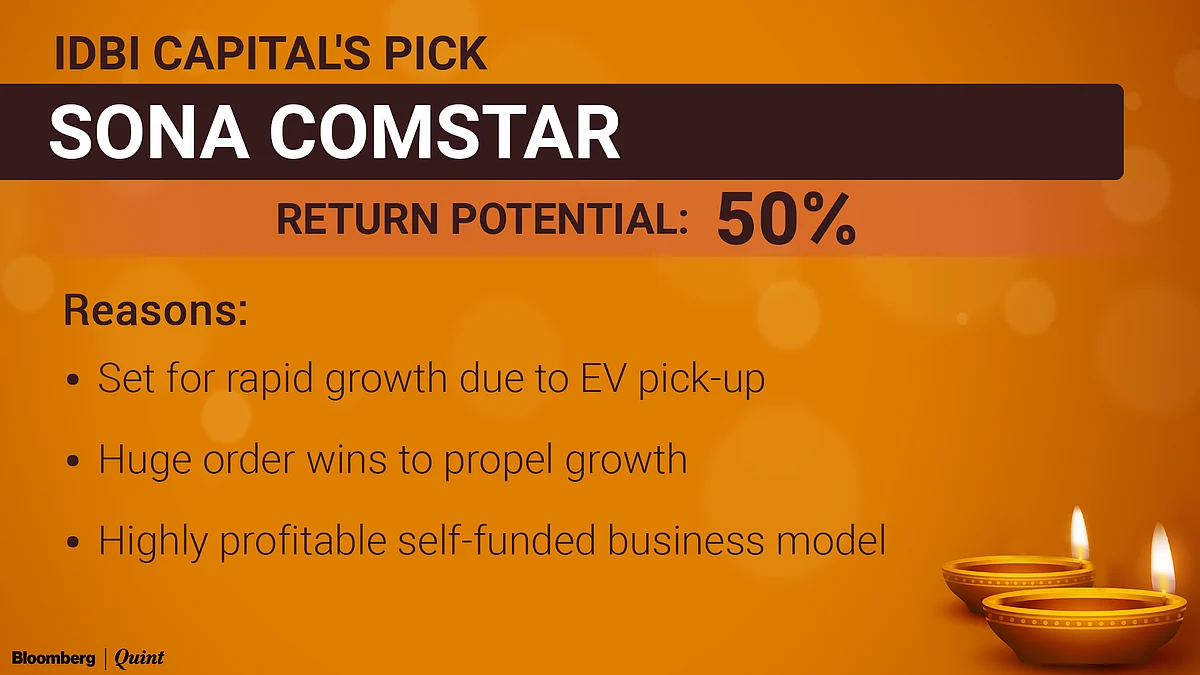 IDBI CAPITAL'S PICK

SONA COMSTAR

RETURN POTENTIAL: 50%

Reasons:

• Set for rapid growth due to EV pick-up

• Huge order wins to propel growth

• Highly profitable self-funded business model

Bloomberg | Quint